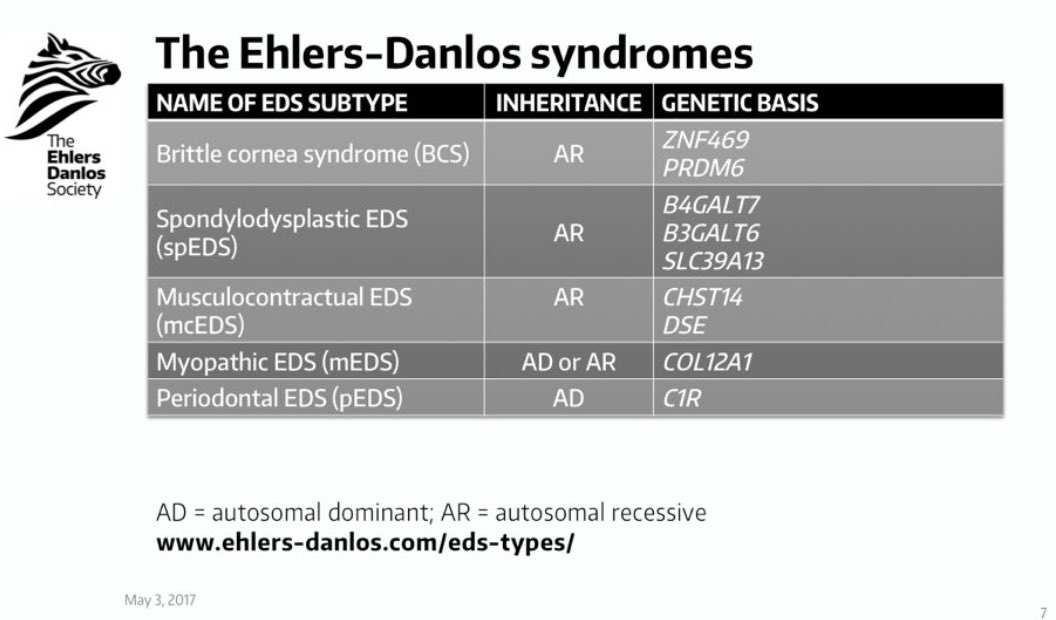 The Ehlers Danlos Society

The Ehlers-Danlos syndromes

| NAME OF EDS SUBTYPE | INHERITANCE | GENETIC BASIS |
|---|---|---|
| Brittle cornea syndrome (BCS) | AR | ZNF469 PRDM6 |
| Spondylodysplastic EDS (spEDS) | AR | B4GALT7 B3GALT6 SLC39A13 |
| Musculocontractual EDS (mcEDS) | AR | CHST14 DSE |
| Myopathic EDS (mEDS) | AD or AR | COL12A1 |
| Periodontal EDS (pEDS) | AD | C1R |

AD = autosomal dominant; AR = autosomal recessive
www.ehlers-danlos.com/eds-types/

May 3, 2017

7